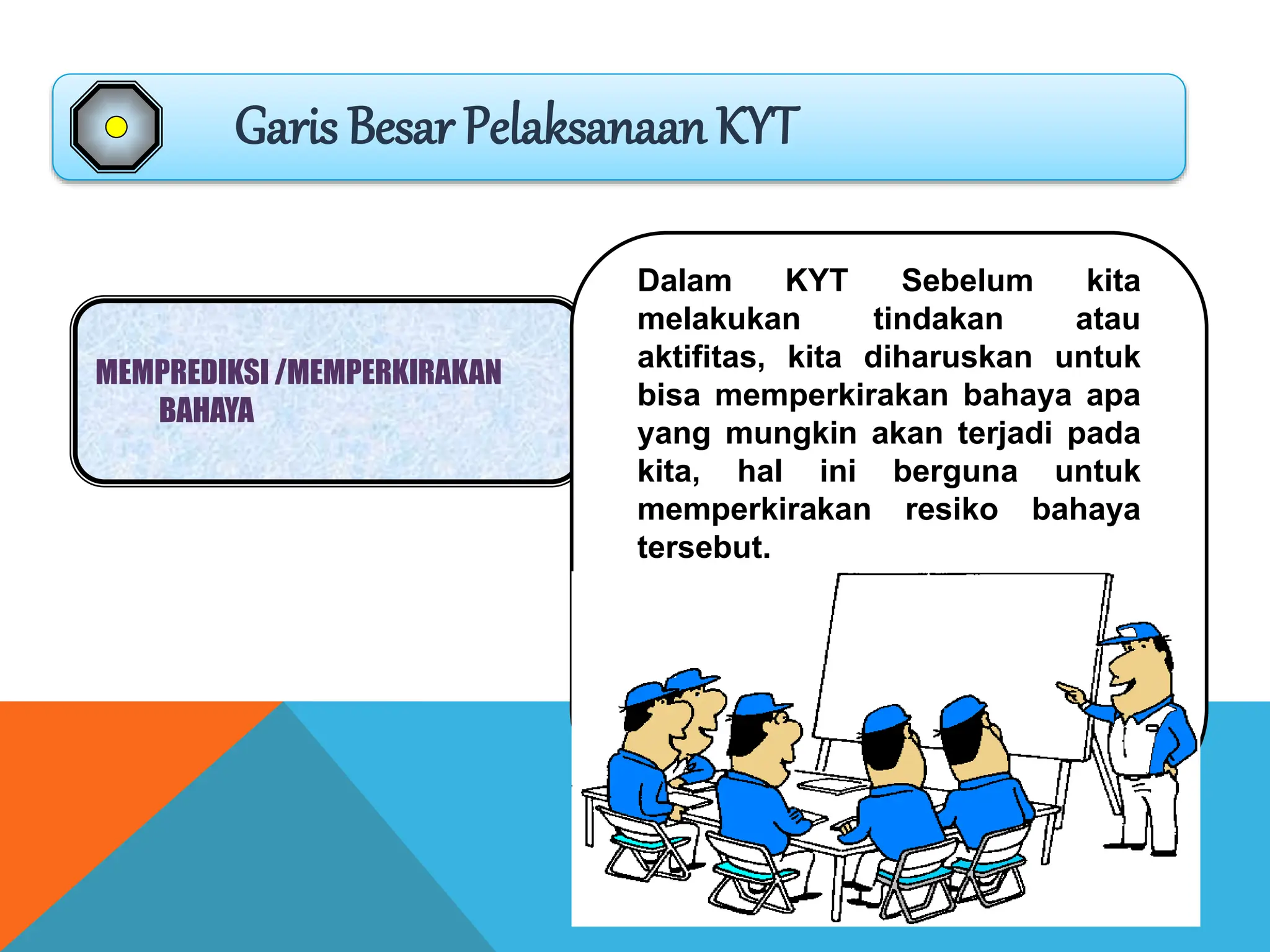 Garis Besar Pelaksanaan KYT

MEMPREDIKSI /MEMPERKIRAKAN BAHAYA

Dalam KYT Sebelum kita melakukan tindakan atau aktifitas, kita diharuskan untuk bisa memperkirakan bahaya apa yang mungkin akan terjadi pada kita, hal ini berguna untuk memperkirakan resiko bahaya tersebut.